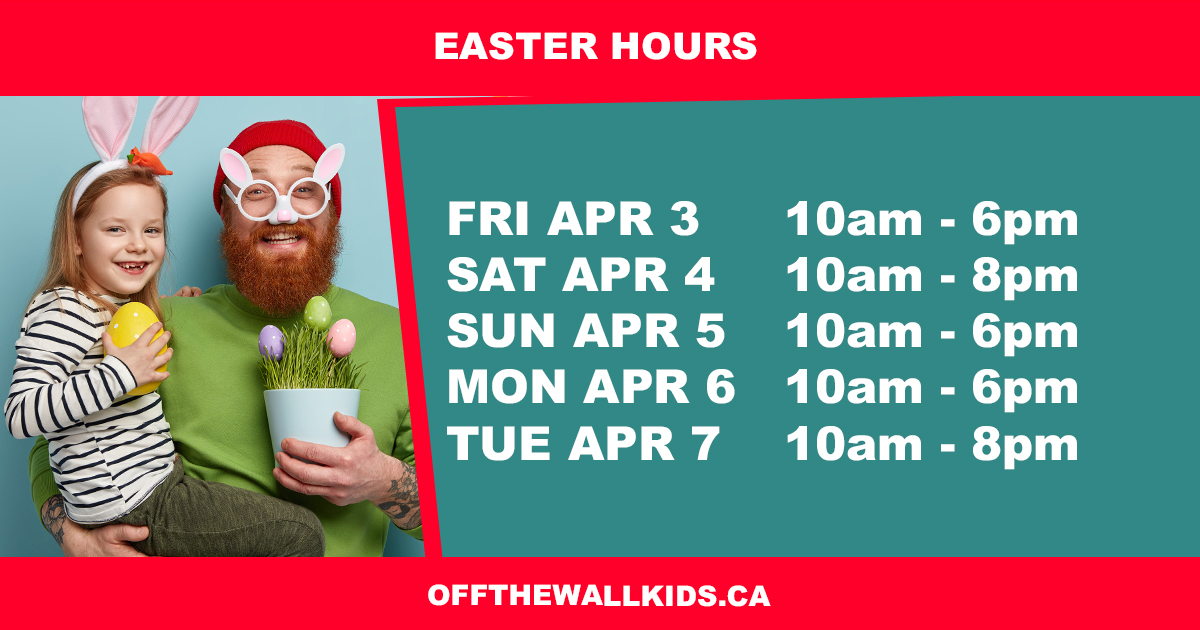 EASTER HOURS

| | |
|---|---|
| FRI APR 3 | 10am - 6pm |
| SAT APR 4 | 10am - 8pm |
| SUN APR 5 | 10am - 6pm |
| MON APR 6 | 10am - 6pm |
| TUE APR 7 | 10am - 8pm |

OFFTHEWALLKIDS.CA